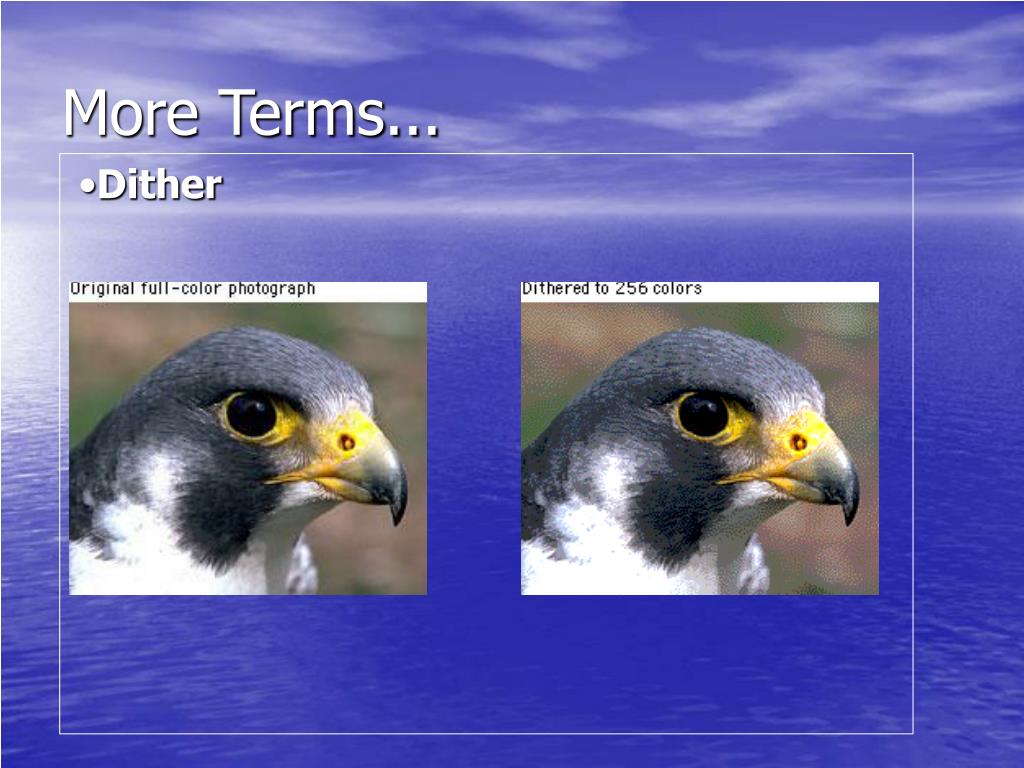 More Terms...

•Dither

Original full-color photograph

Dithered to 256 colors